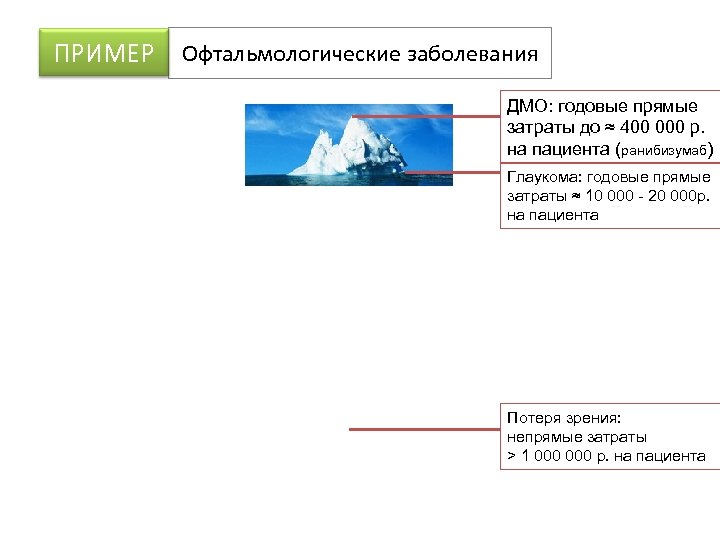 ПРИМЕР

Офтальмологические заболевания

ДМО: годовые прямые затраты до ≈ 400 000 р. на пациента (ранибизумаб)

Глаукома: годовые прямые затраты ≈ 10 000 - 20 000р. на пациента

Потеря зрения: непрямые затраты > 1 000 000 р. на пациента